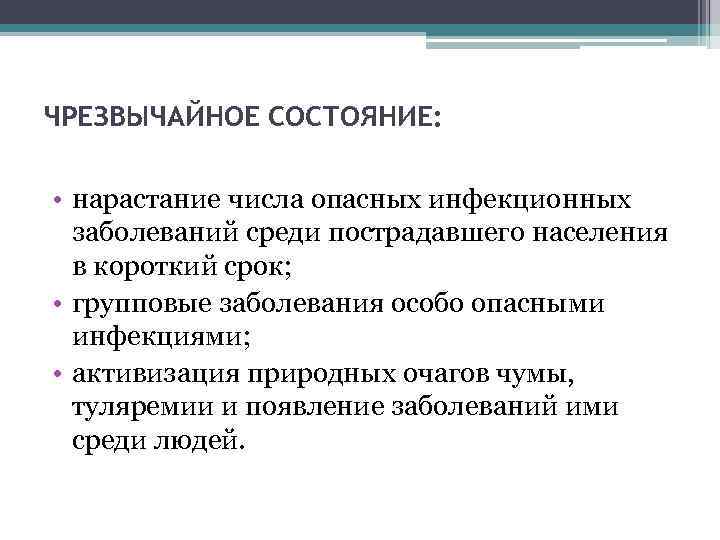 ЧРЕЗВЫЧАЙНОЕ СОСТОЯНИЕ:

• нарастание числа опасных инфекционных заболеваний среди пострадавшего населения в короткий срок;
• групповые заболевания особо опасными инфекциями;
• активизация природных очагов чумы, туляремии и появление заболеваний ими среди людей.